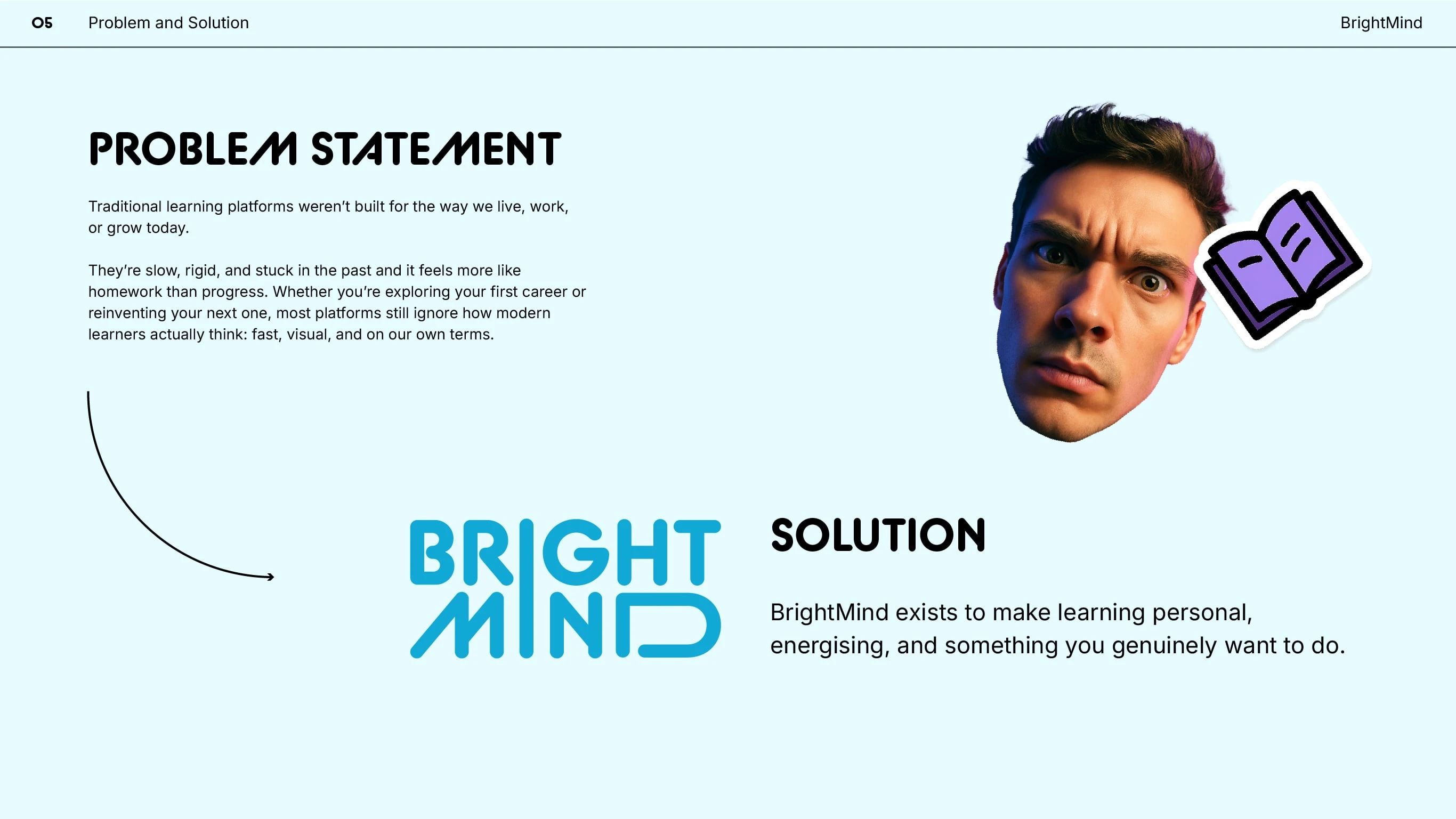 05 Problem and Solution

BrightMind

PROBLEM STATEMENT

Traditional learning platforms weren't built for the way we live, work, or grow today.

They're slow, rigid, and stuck in the past and it feels more like homework than progress. Whether you're exploring your first career or reinventing your next one, most platforms still ignore how modern learners actually think: fast, visual, and on our own terms.

BRIGHT MIND

SOLUTION

BrightMind exists to make learning personal, energising, and something you genuinely want to do.